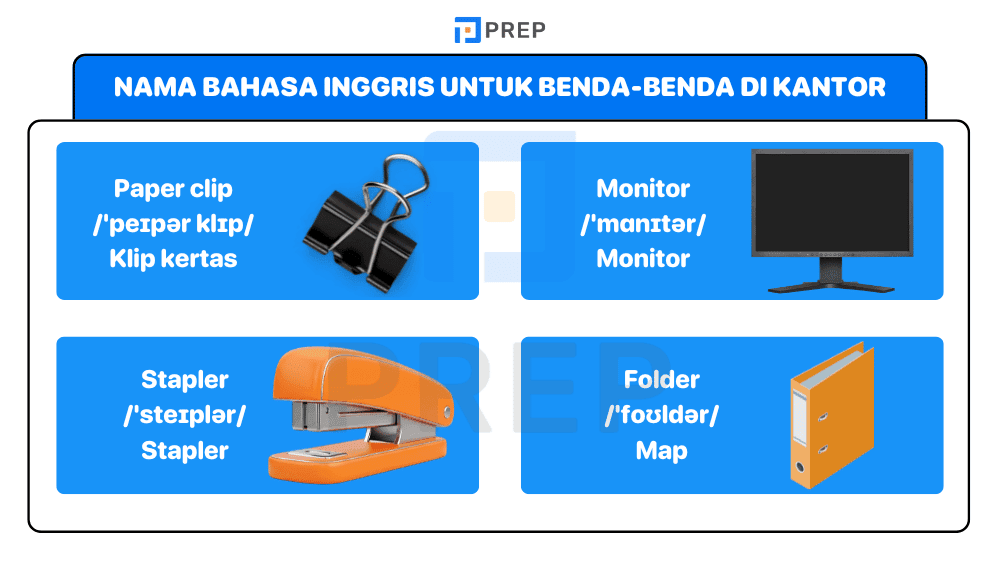 PREP

NAMA BAHASA INGGRIS UNTUK BENDA-BENDA DI KANTOR

Paper clip
/ˈpeɪpər klɪp/
Klip kertas

Monitor
/ˈmɑnɪtər/
Monitor

Stapler
/ˈsteɪplər/
Stapler

Folder
/ˈfoʊldər/
Map

PREP